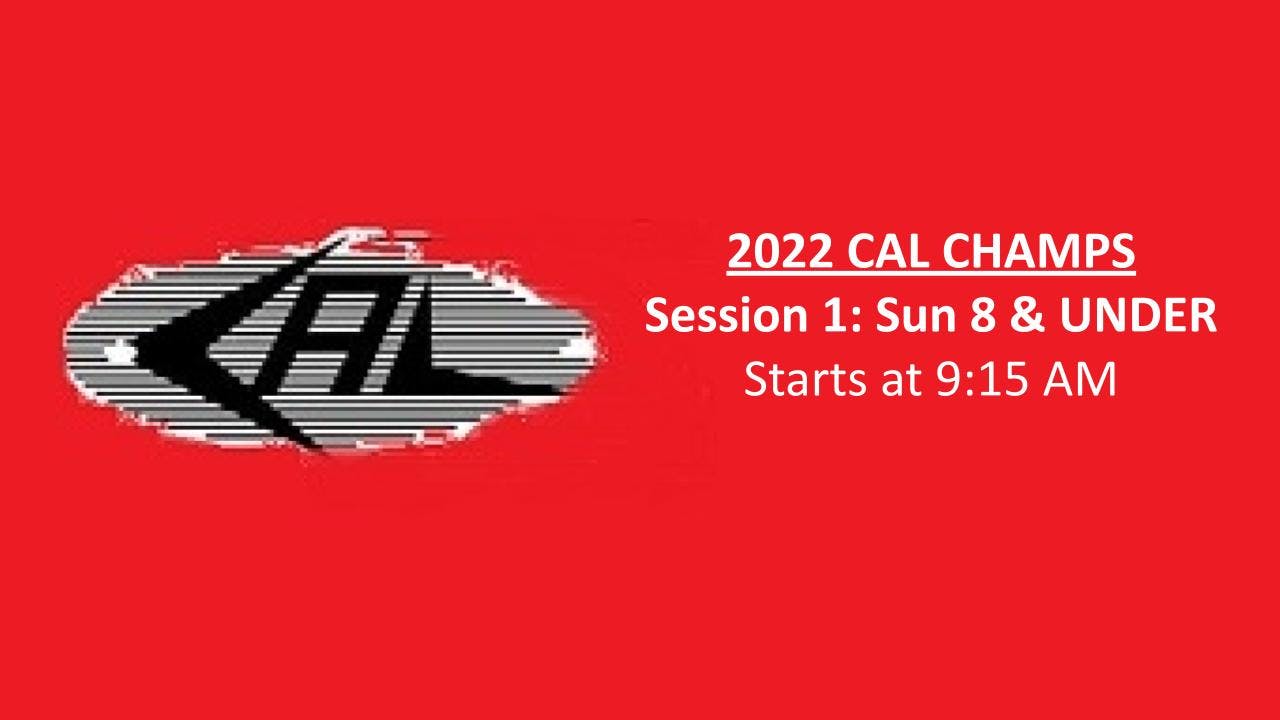 CAL

2022 CAL CHAMPS
Session 1: Sun 8 & UNDER
Starts at 9:15 AM